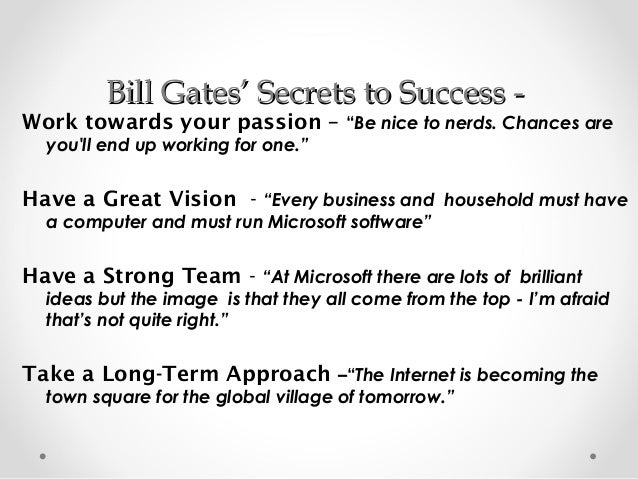 Bill Gates' Secrets to Success -

Work towards your passion – "Be nice to nerds. Chances are you'll end up working for one."

Have a Great Vision - "Every business and household must have a computer and must run Microsoft software"

Have a Strong Team - "At Microsoft there are lots of brilliant ideas but the image is that they all come from the top - I'm afraid that's not quite right."

Take a Long-Term Approach –"The Internet is becoming the town square for the global village of tomorrow."